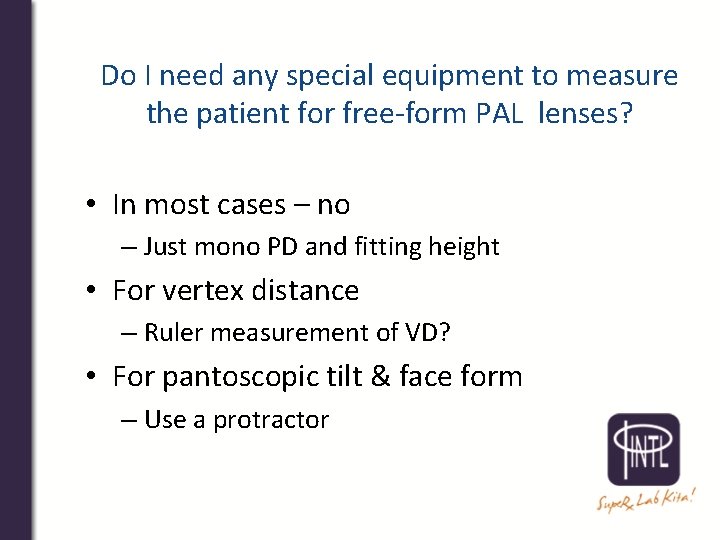 Do I need any special equipment to measure the patient for free-form PAL lenses?

• In most cases – no
– Just mono PD and fitting height
• For vertex distance
– Ruler measurement of VD?
• For pantoscopic tilt & face form
– Use a protractor

INTL
SupeRx Lab Kita!